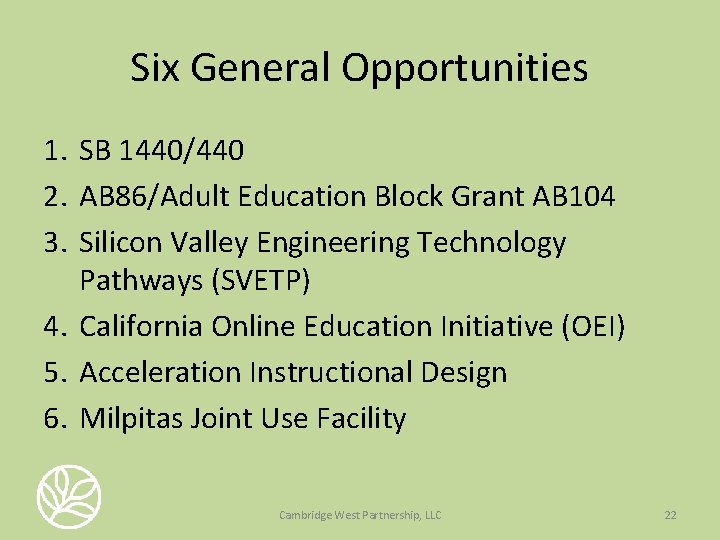 Six General Opportunities

1. SB 1440/440
2. AB86/Adult Education Block Grant AB104
3. Silicon Valley Engineering Technology Pathways (SVETP)
4. California Online Education Initiative (OEI)
5. Acceleration Instructional Design
6. Milpitas Joint Use Facility

Cambridge West Partnership, LLC

22